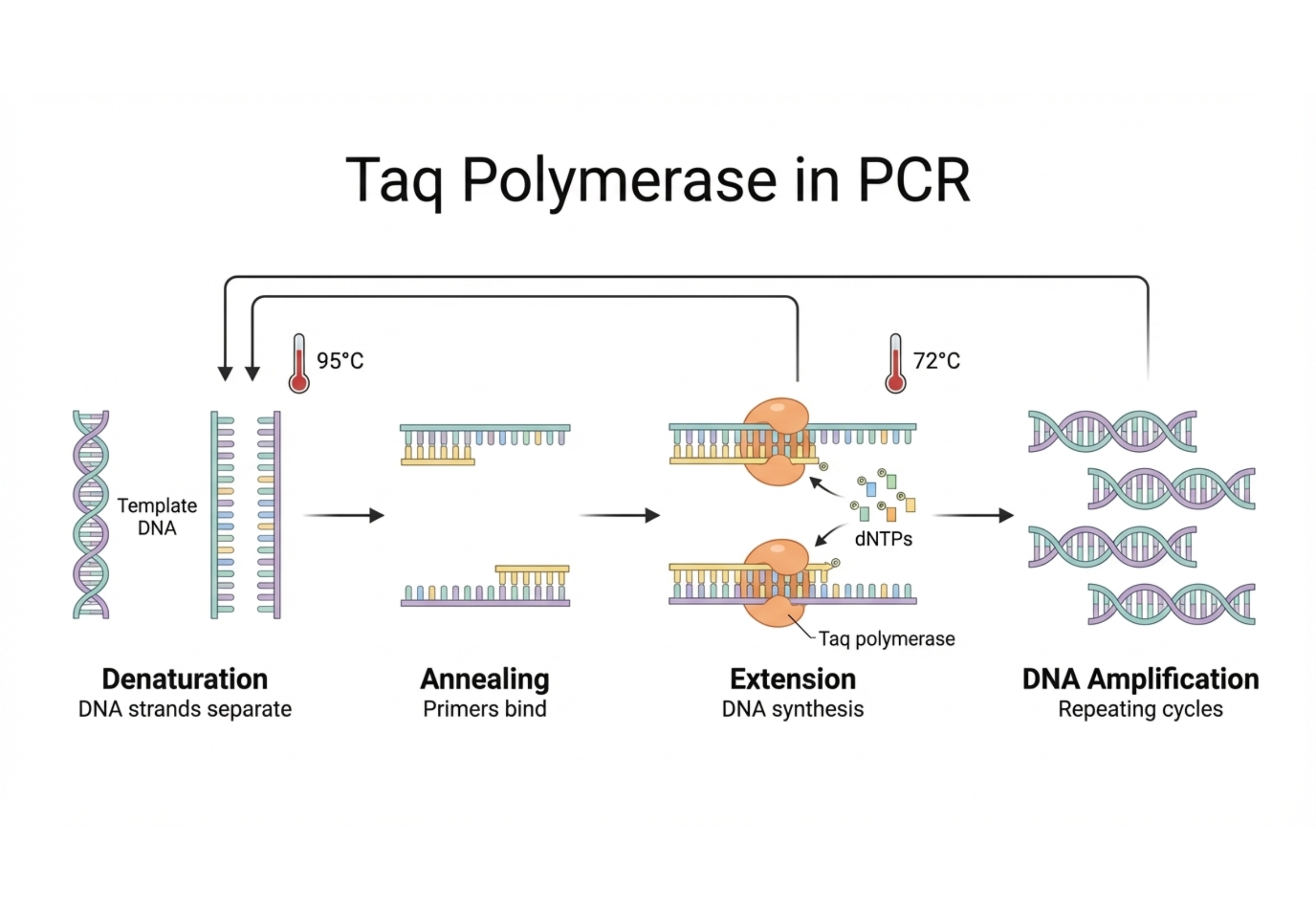 Taq Polymerase in PCR

95°C

72°C

Template DNA

dNTPs

Taq polymerase

Denaturation
DNA strands separate

Annealing
Primers bind

Extension
DNA synthesis

DNA Amplification
Repeating cycles